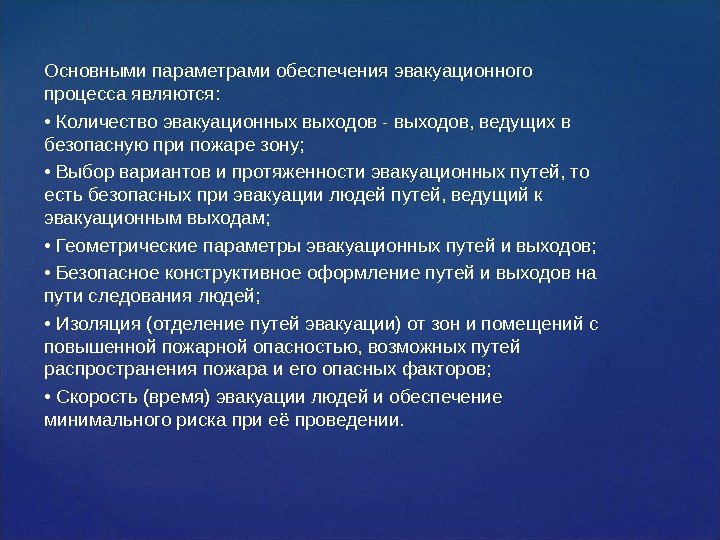 Основными параметрами обеспечения эвакуационного процесса являются:

• Количество эвакуационных выходов - выходов, ведущих в безопасную при пожаре зону;

• Выбор вариантов и протяженности эвакуационных путей, то есть безопасных при эвакуации людей путей, ведущий к эвакуационным выходам;

• Геометрические параметры эвакуационных путей и выходов;

• Безопасное конструктивное оформление путей и выходов на пути следования людей;

• Изоляция (отделение путей эвакуации) от зон и помещений с повышенной пожарной опасностью, возможных путей распространения пожара и его опасных факторов;

• Скорость (время) эвакуации людей и обеспечение минимального риска при её проведении.